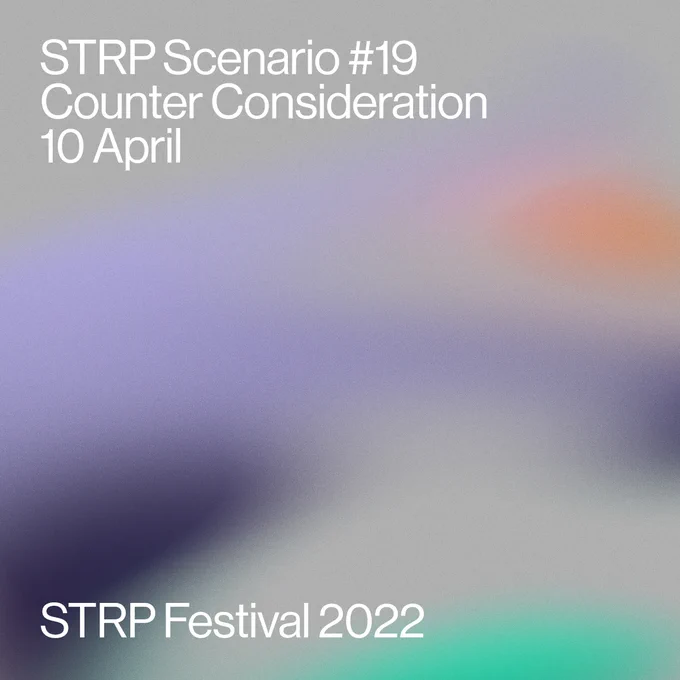 STRP Scenario #19
Counter Consideration
10 April

STRP Festival 2022